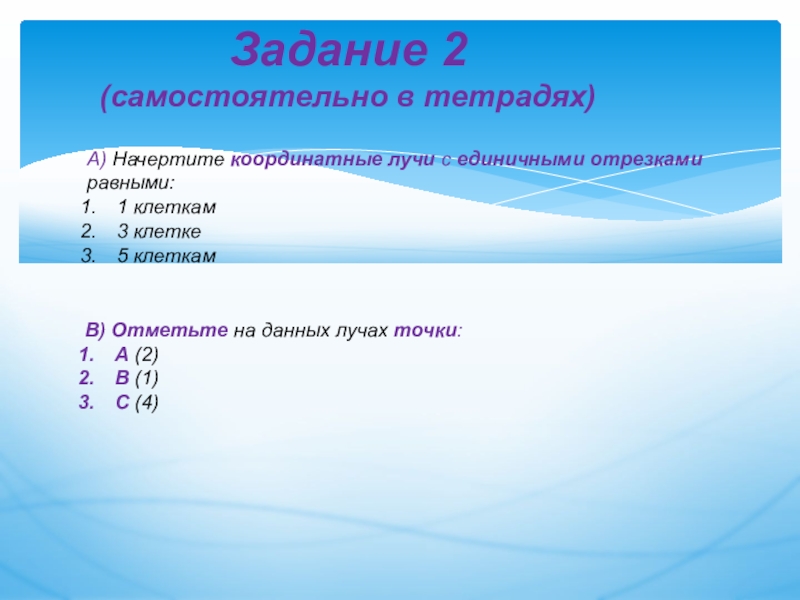 Задание 2
(самостоятельно в тетрадях)

А) Начертите координатные лучи с единичными отрезками равными:
1. 1 клеткам
2. 3 клетке
3. 5 клеткам

В) Отметьте на данных лучах точки:
1. А (2)
2. В (1)
3. С (4)